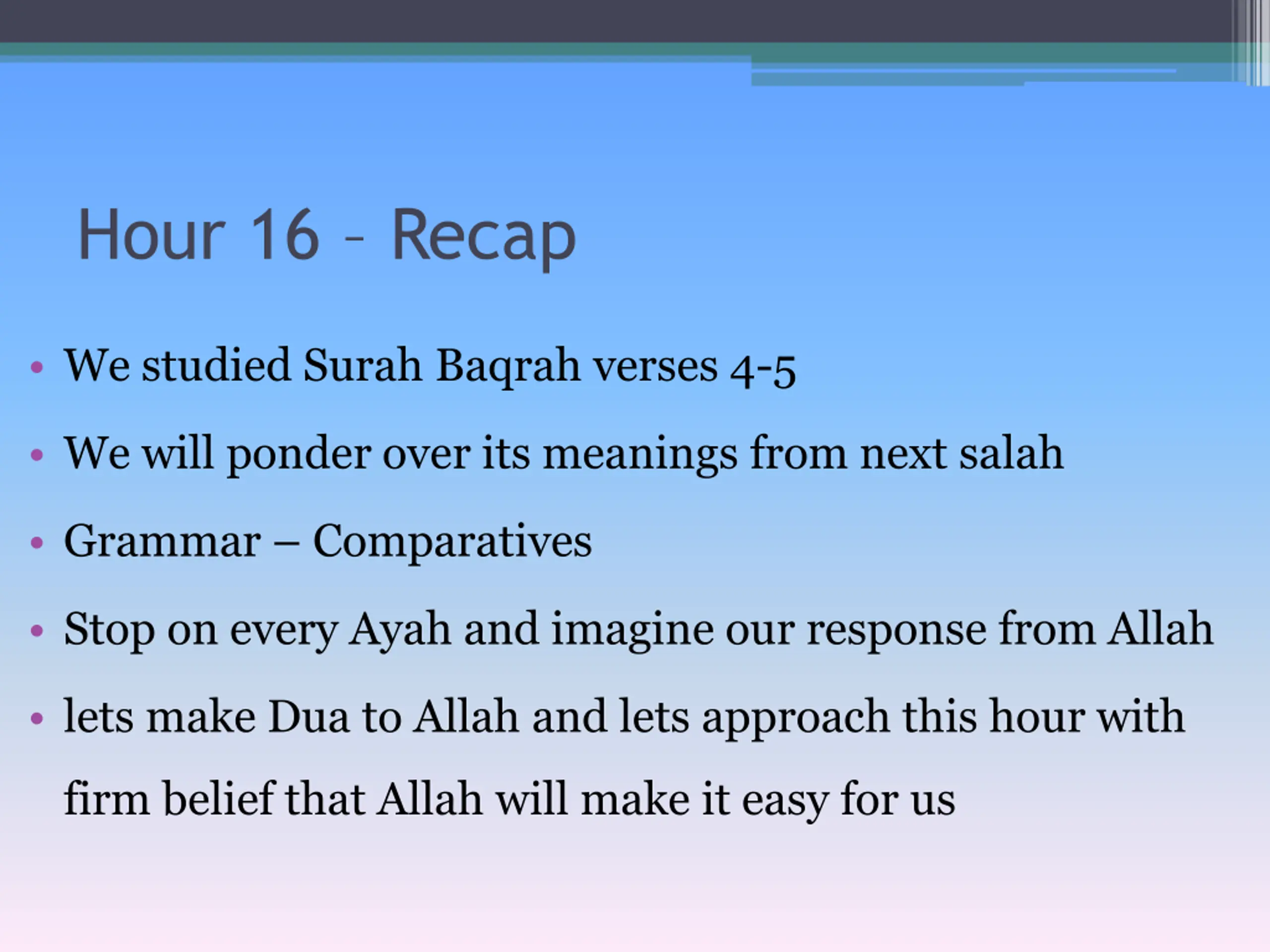 Hour 16 – Recap

• We studied Surah Baqrah verses 4-5
• We will ponder over its meanings from next salah
• Grammar – Comparatives
• Stop on every Ayah and imagine our response from Allah
• lets make Dua to Allah and lets approach this hour with firm belief that Allah will make it easy for us